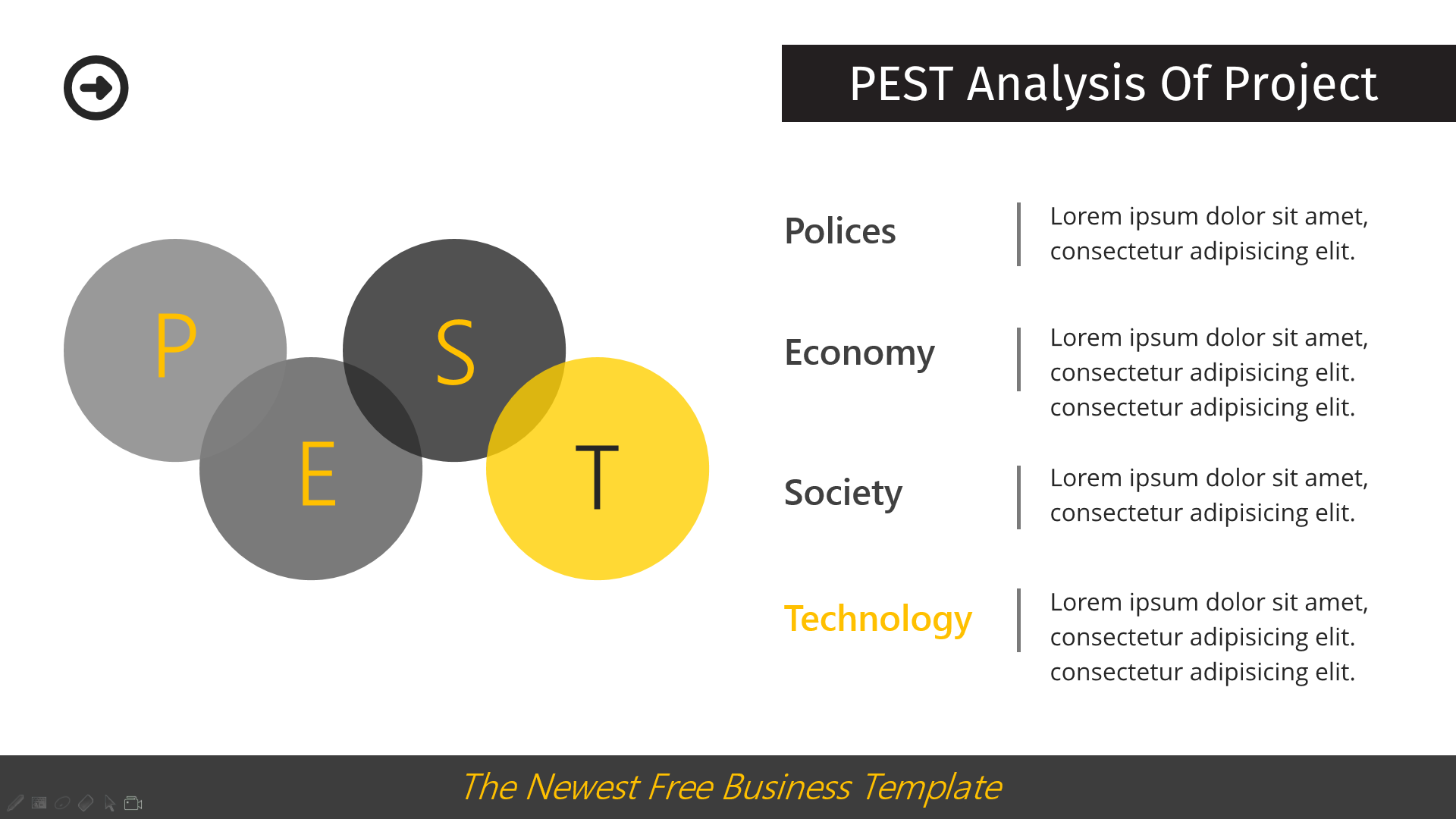 PEST Analysis Of Project

P
S
E
T

Polices
Lorem ipsum dolor sit amet, consectetur adipisicing elit.

Economy
Lorem ipsum dolor sit amet, consectetur adipisicing elit. consectetur adipisicing elit.

Society
Lorem ipsum dolor sit amet, consectetur adipisicing elit.

Technology
Lorem ipsum dolor sit amet, consectetur adipisicing elit. consectetur adipisicing elit.

The Newest Free Business Template